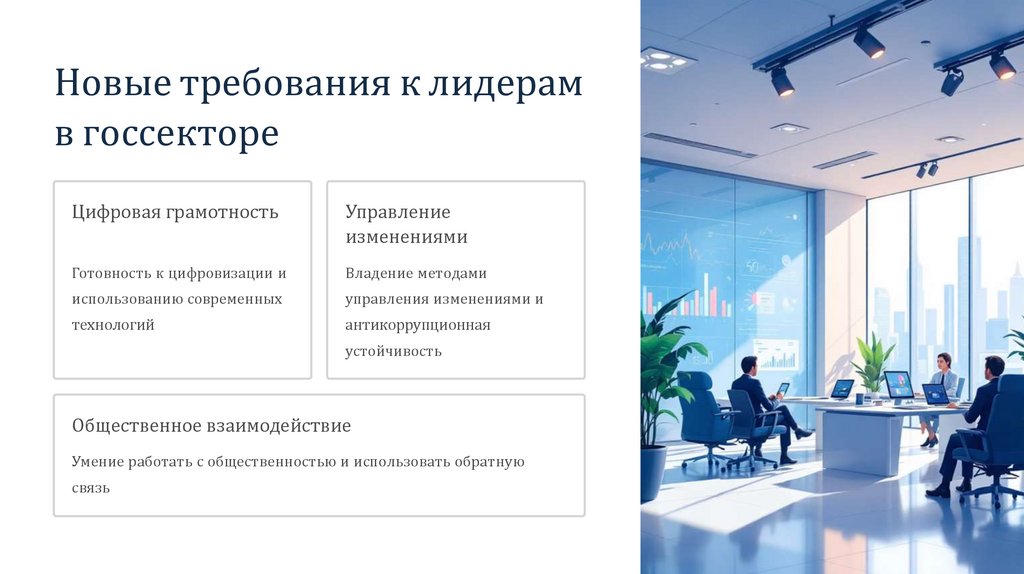 Новые требования к лидерам в госсекторе

Цифровая грамотность

Готовность к цифровизации и использованию современных технологий

Управление изменениями

Владение методами управления изменениями и антикоррупционная устойчивость

Общественное взаимодействие

Умение работать с общественностью и использовать обратную связь